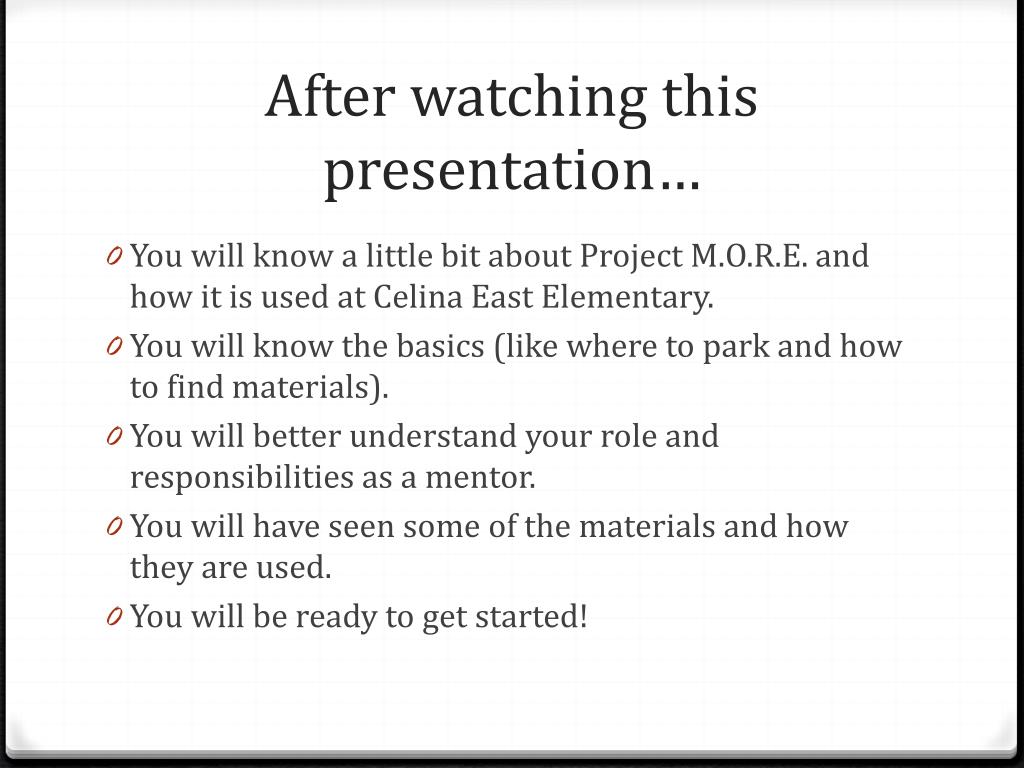 After watching this presentation…

0 You will know a little bit about Project M.O.R.E. and how it is used at Celina East Elementary.

0 You will know the basics (like where to park and how to find materials).

0 You will better understand your role and responsibilities as a mentor.

0 You will have seen some of the materials and how they are used.

0 You will be ready to get started!